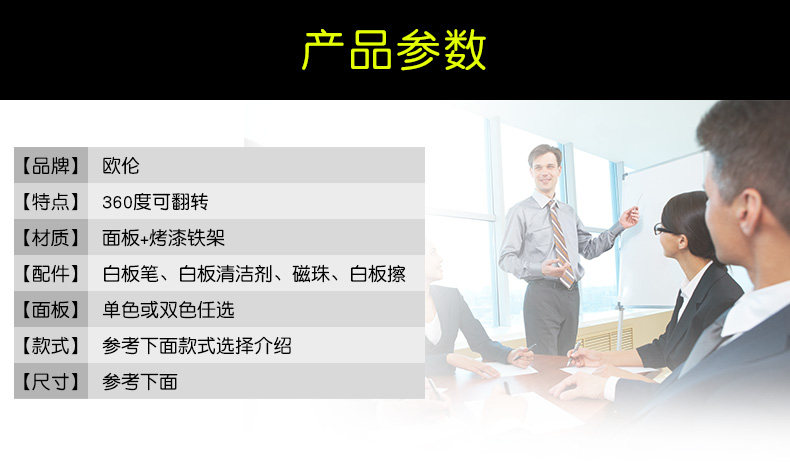 产品参数

| 【品牌】 | 欧伦 |
|---|---|
| 【特点】 | 360度可翻转 |
| 【材质】 | 面板+烤漆铁架 |
| 【配件】 | 白板笔、白板清洁剂、磁珠、白板擦 |
| 【面板】 | 单色或双色任选 |
| 【款式】 | 参考下面款式选择介绍 |
| 【尺寸】 | 参考下面 |